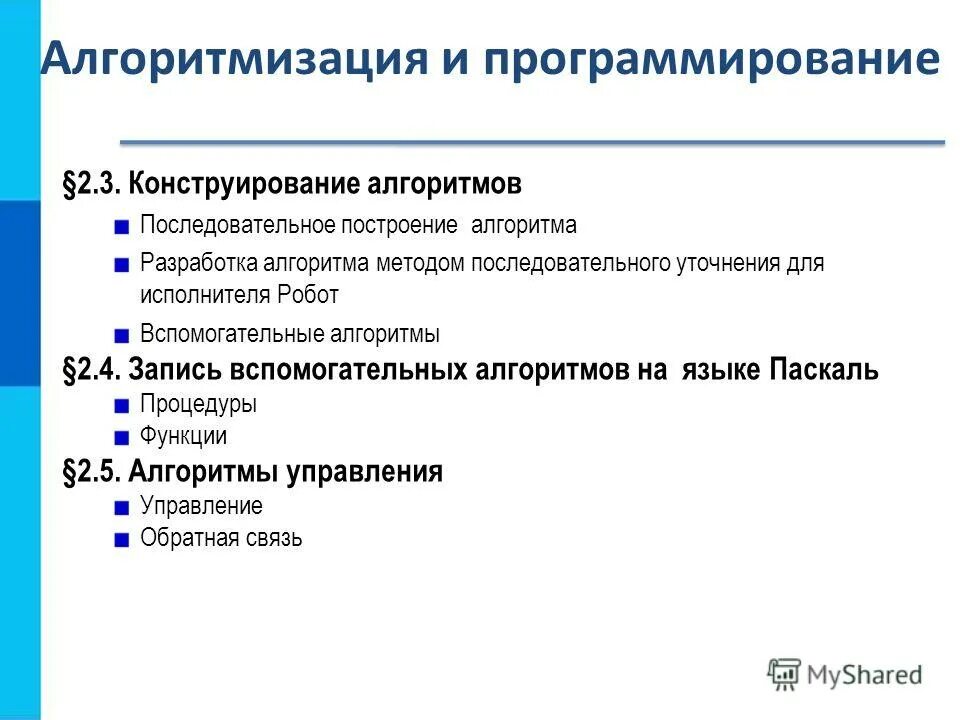 Алгоритмизация и программирование

§2.3. Конструирование алгоритмов

- Последовательное построение алгоритма
- Разработка алгоритма методом последовательного уточнения для исполнителя Робот
- Вспомогательные алгоритмы

§2.4. Запись вспомогательных алгоритмов на языке Паскаль

- Процедуры
- Функции

§2.5. Алгоритмы управления

- Управление
- Обратная связь

MyShared